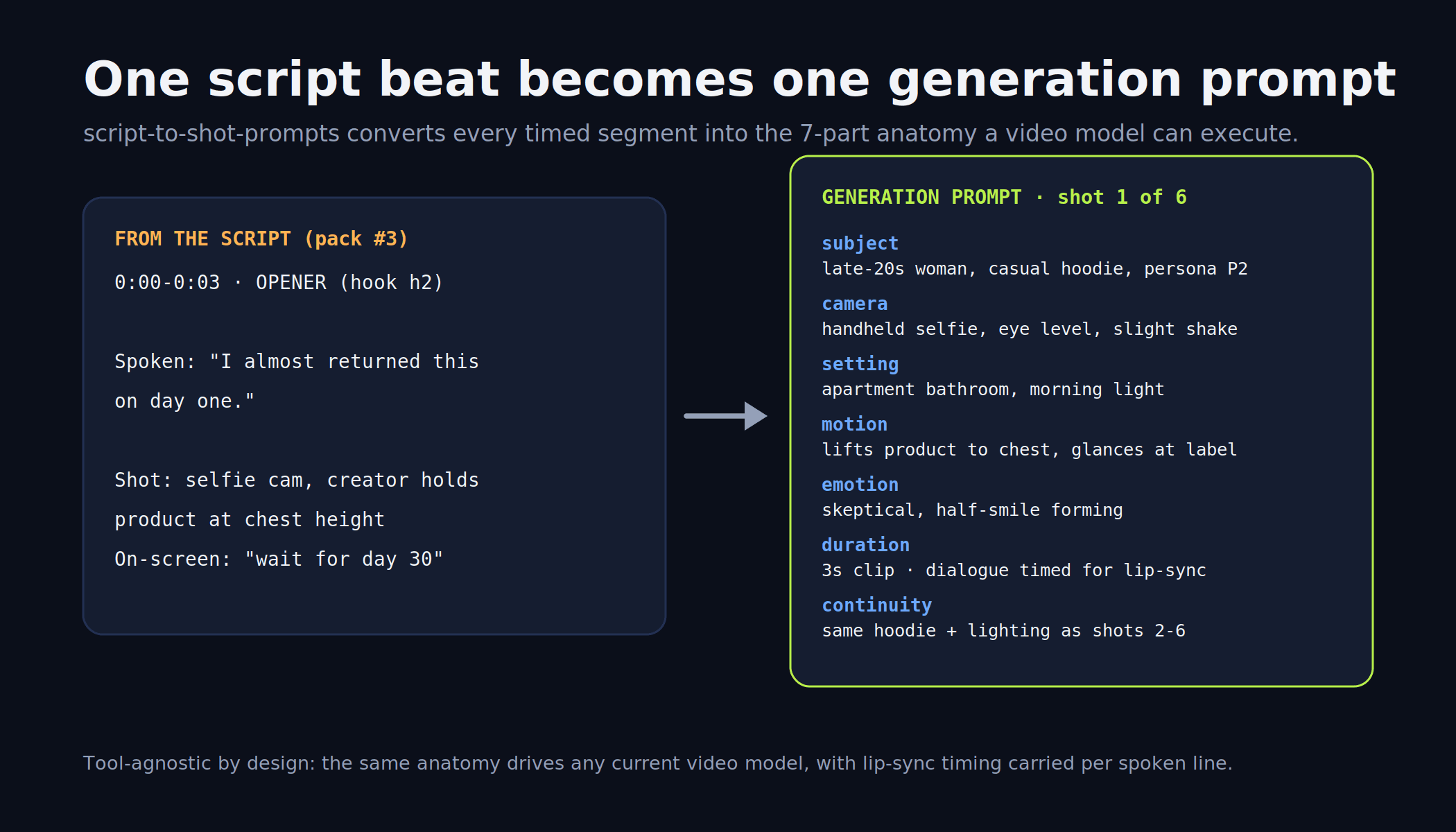 One script beat becomes one generation prompt

script-to-shot-prompts converts every timed segment into the 7-part anatomy a video model can execute.

FROM THE SCRIPT (pack #3)

0:00-0:03 · OPENER (hook h2)

Spoken: "I almost returned this on day one."

Shot: selfie cam, creator holds product at chest height
On-screen: "wait for day 30"

GENERATION PROMPT · shot 1 of 6

subject
late-20s woman, casual hoodie, persona P2

camera
handheld selfie, eye level, slight shake

setting
apartment bathroom, morning light

motion
lifts product to chest, glances at label

emotion
skeptical, half-smile forming

duration
3s clip · dialogue timed for lip-sync

continuity
same hoodie + lighting as shots 2-6

Tool-agnostic by design: the same anatomy drives any current video model, with lip-sync timing carried per spoken line.